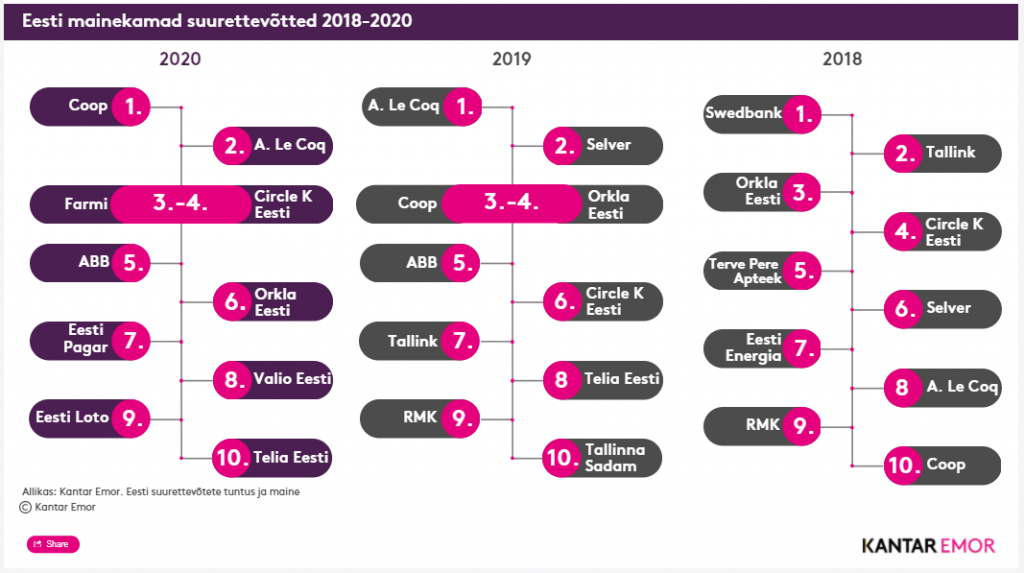 Eesti mainekamad suurettevõtted 2018–2020

2020

Coop 1.

2. A. Le Coq

Farmi 3.-4. Circle K Eesti

ABB 5.

6. Orkla Eesti

Eesti Pagar 7.

8. Valio Eesti

Eesti Loto 9.

10. Telia Eesti

2019

A. Le Coq 1.

2. Selver

Coop 3.-4. Orkla Eesti

ABB 5.

6. Circle K Eesti

Tallink 7.

8 Telia Eesti

RMK 9.

10. Tallinna Sadam

2018

Swedbank 1.

2. Tallink

Orkla Eesti 3.

4. Circle K Eesti

Terve Pere Apteek 5.

6. Selver

Eesti Energia 7.

8 A. Le Coq

RMK 9.

10. Coop

Allikas: Kantar Emor. Eesti suurettevõtete tuntus ja maine
© Kantar Emor

Share

KANTAR EMOR